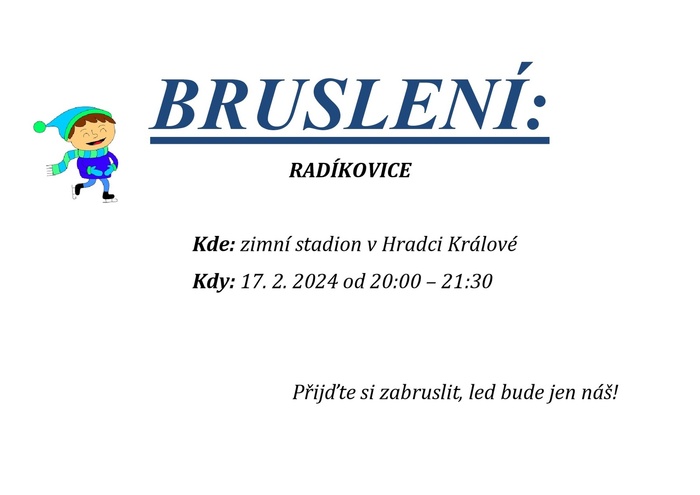 BRUSLENÍ:

RADÍKOVICE

Kde: zimní stadion v Hradci Králové

Kdy: 17. 2. 2024 od 20:00 – 21:30

Přijďte si zabruslit, led bude jen náš!